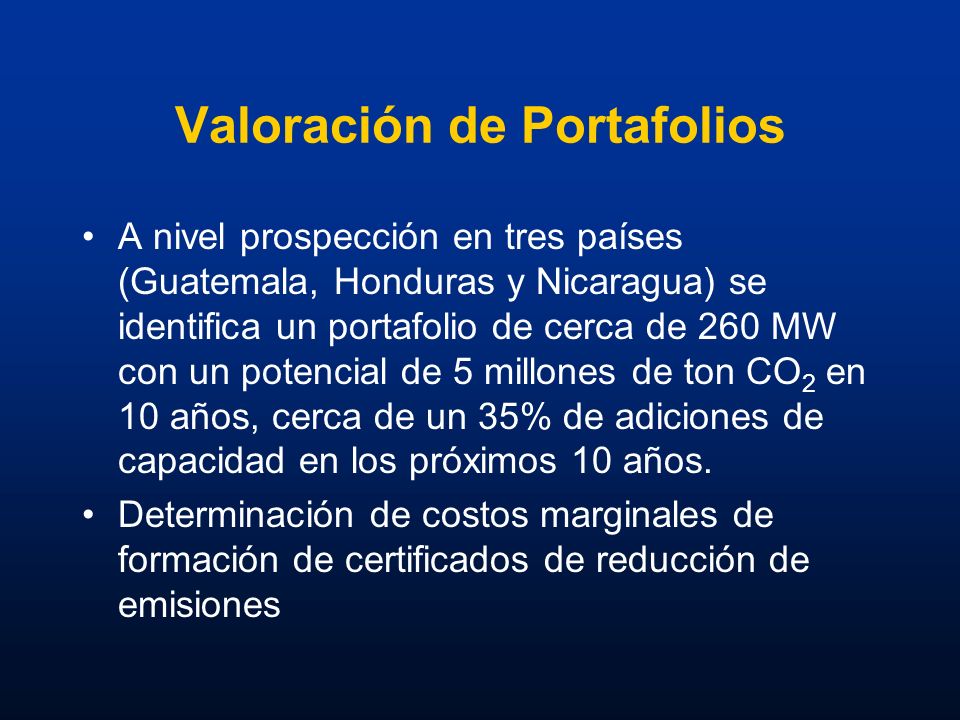 Valoración de Portafolios

• A nivel prospección en tres países (Guatemala, Honduras y Nicaragua) se identifica un portafolio de cerca de 260 MW con un potencial de 5 millones de ton $CO_2$ en 10 años, cerca de un 35% de adiciones de capacidad en los próximos 10 años.

• Determinación de costos marginales de formación de certificados de reducción de emisiones